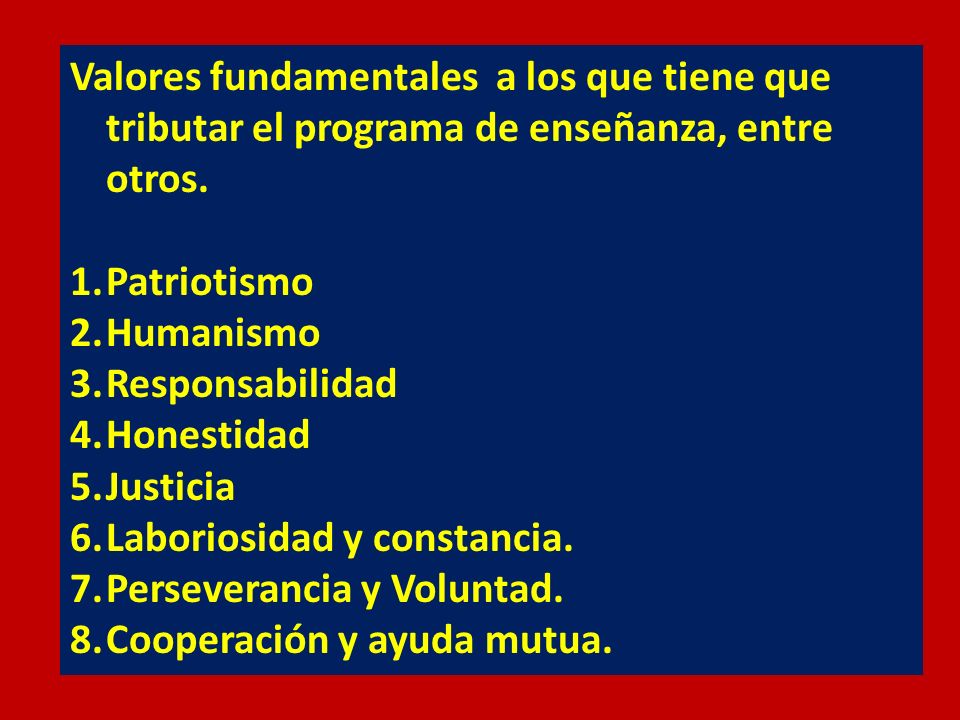 Valores fundamentales a los que tiene que tributar el programa de enseñanza, entre otros.

1. Patriotismo
2. Humanismo
3. Responsabilidad
4. Honestidad
5. Justicia
6. Laboriosidad y constancia.
7. Perseverancia y Voluntad.
8. Cooperación y ayuda mutua.